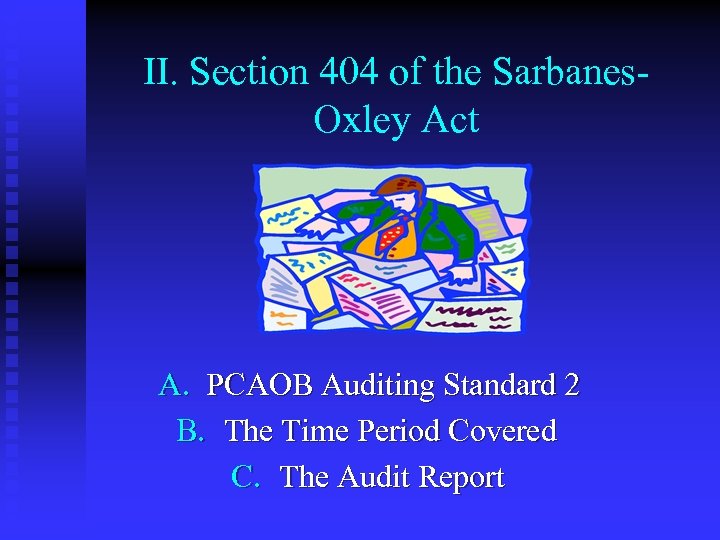 II. Section 404 of the Sarbanes-Oxley Act

A. PCAOB Auditing Standard 2
B. The Time Period Covered
C. The Audit Report